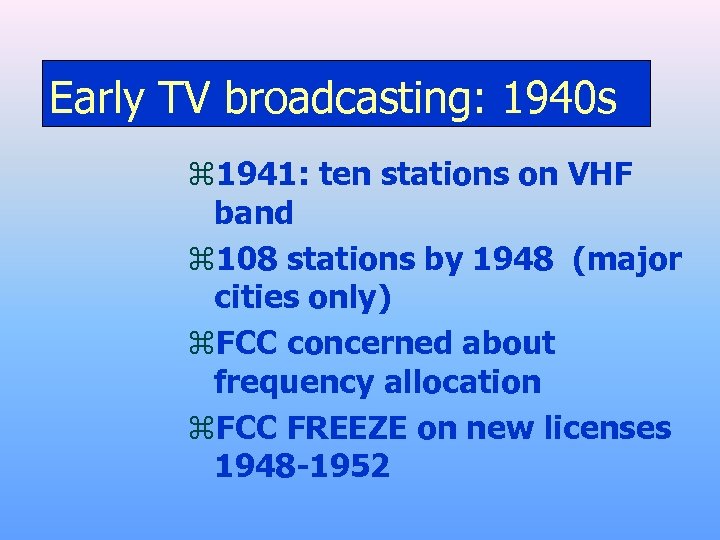 Early TV broadcasting: 1940s

⌘1941: ten stations on VHF band

⌘108 stations by 1948 (major cities only)

⌘FCC concerned about frequency allocation

⌘FCC FREEZE on new licenses 1948-1952